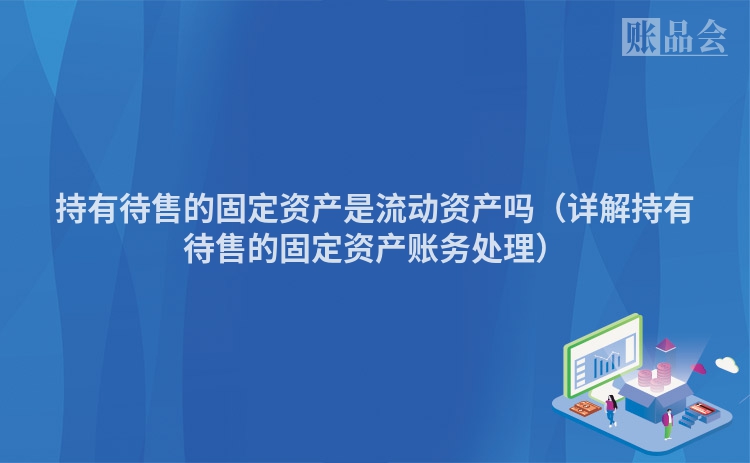 账品会

持有待售的固定资产是流动资产吗（详解持有待售的固定资产账务处理）